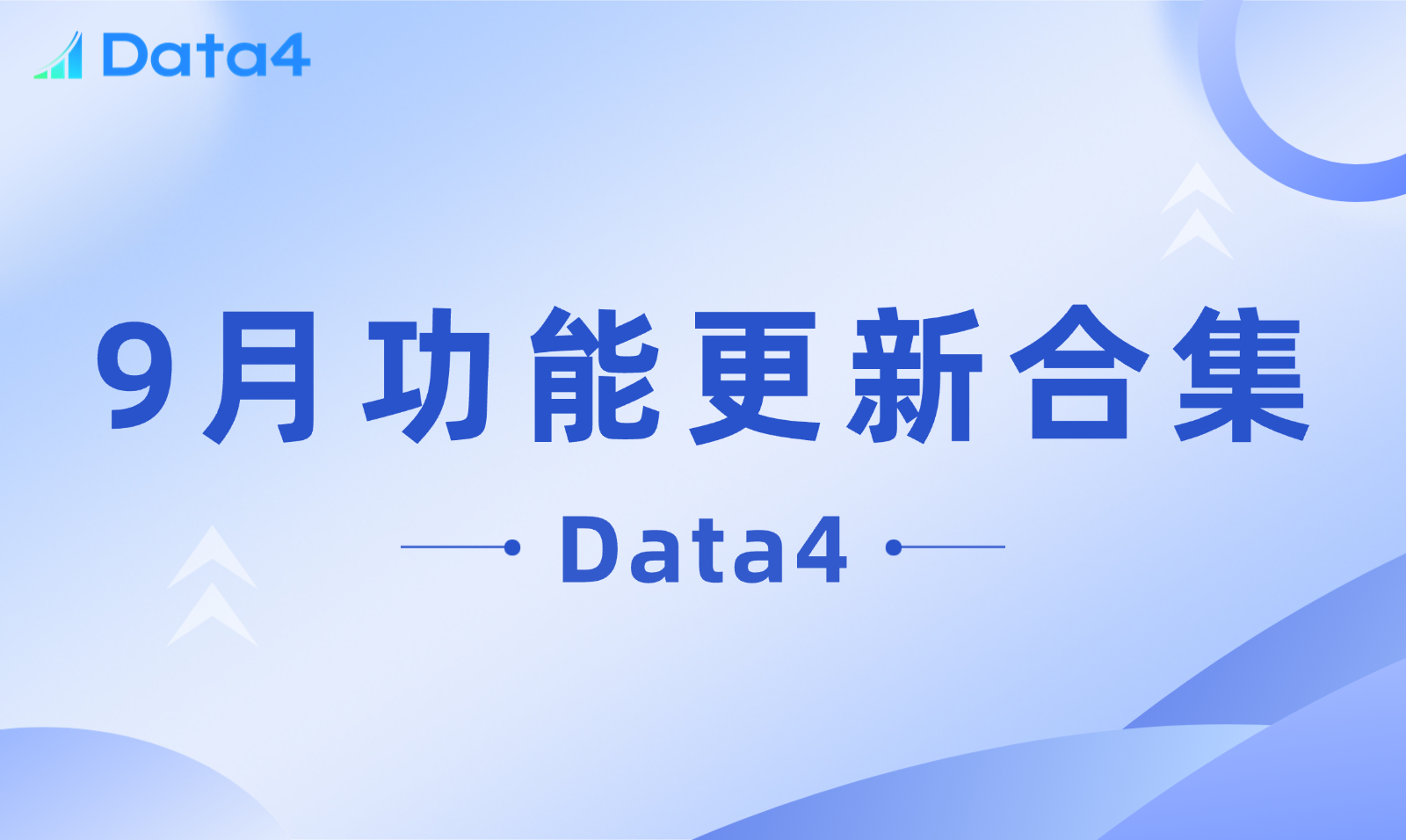 Data4

9月功能更新合集

Data4